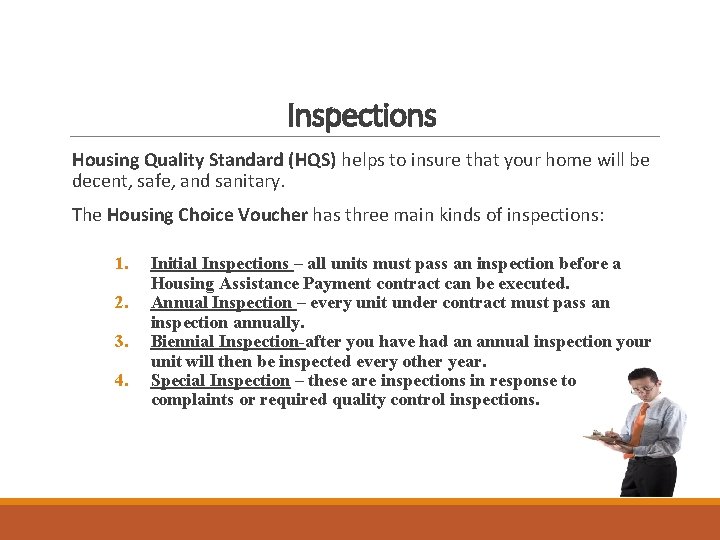 Inspections

Housing Quality Standard (HQS) helps to insure that your home will be decent, safe, and sanitary.

The Housing Choice Voucher has three main kinds of inspections:

1. Initial Inspections – all units must pass an inspection before a Housing Assistance Payment contract can be executed.
2. Annual Inspection – every unit under contract must pass an inspection annually.
3. Biennial Inspection-after you have had an annual inspection your unit will then be inspected every other year.
4. Special Inspection – these are inspections in response to complaints or required quality control inspections.